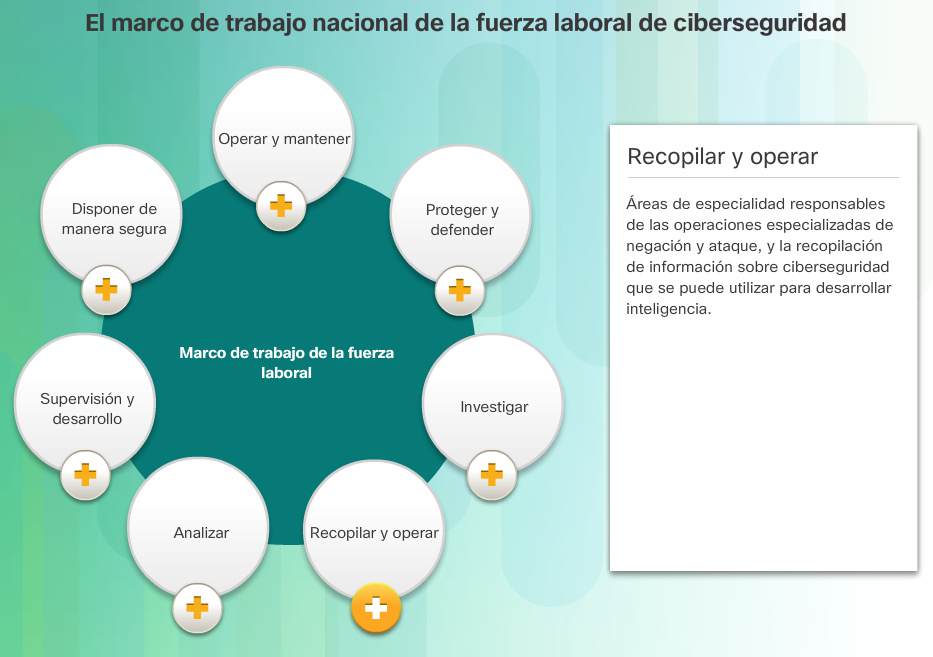 El marco de trabajo nacional de la fuerza laboral de ciberseguridad

Operar y mantener

Disponer de manera segura

Proteger y defender

Marco de trabajo de la fuerza laboral

Supervisión y desarrollo

Investigar

Analizar

Recopilar y operar

Recopilar y operar

Áreas de especialidad responsables de las operaciones especializadas de negación y ataque, y la recopilación de información sobre ciberseguridad que se puede utilizar para desarrollar inteligencia.